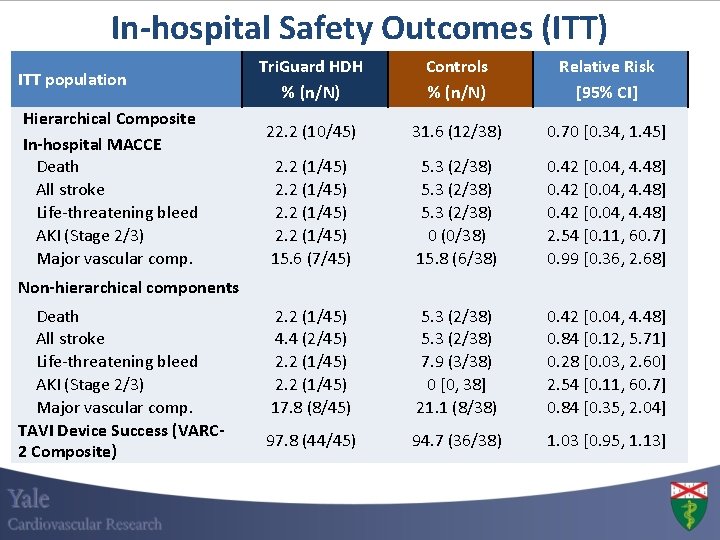 In-hospital Safety Outcomes (ITT)

| ITT population | TriGuard HDH % (n/N) | Controls % (n/N) | Relative Risk [95% CI] |
|---|---|---|---|
| Hierarchical Composite In-hospital MACCE | 22.2 (10/45) | 31.6 (12/38) | 0.70 [0.34, 1.45] |
| Death | 2.2 (1/45) | 5.3 (2/38) | 0.42 [0.04, 4.48] |
| All stroke | 2.2 (1/45) | 5.3 (2/38) | 0.42 [0.04, 4.48] |
| Life-threatening bleed | 2.2 (1/45) | 5.3 (2/38) | 0.42 [0.04, 4.48] |
| AKI (Stage 2/3) | 2.2 (1/45) | 0 (0/38) | 2.54 [0.11, 60.7] |
| Major vascular comp. | 15.6 (7/45) | 15.8 (6/38) | 0.99 [0.36, 2.68] |
| Non-hierarchical components | | | |
| Death | 2.2 (1/45) | 5.3 (2/38) | 0.42 [0.04, 4.48] |
| All stroke | 4.4 (2/45) | 5.3 (2/38) | 0.84 [0.12, 5.71] |
| Life-threatening bleed | 2.2 (1/45) | 7.9 (3/38) | 0.28 [0.03, 2.60] |
| AKI (Stage 2/3) | 2.2 (1/45) | 0 [0, 38] | 2.54 [0.11, 60.7] |
| Major vascular comp. | 17.8 (8/45) | 21.1 (8/38) | 0.84 [0.35, 2.04] |
| TAVI Device Success (VARC-2 Composite) | 97.8 (44/45) | 94.7 (36/38) | 1.03 [0.95, 1.13] |

Yale
Cardiovascular Research